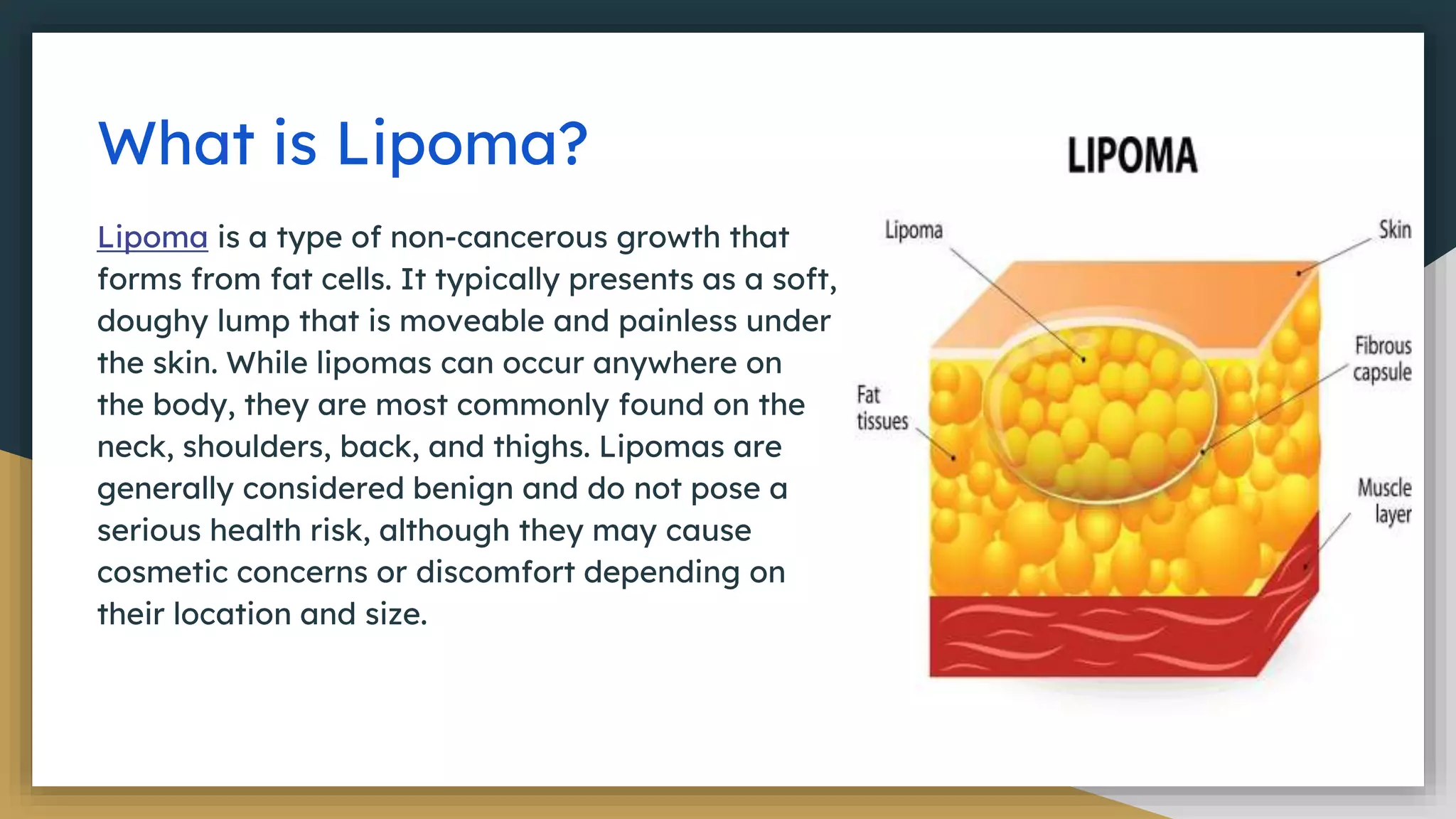 What is Lipoma?

Lipoma is a type of non-cancerous growth that forms from fat cells. It typically presents as a soft, doughy lump that is moveable and painless under the skin. While lipomas can occur anywhere on the body, they are most commonly found on the neck, shoulders, back, and thighs. Lipomas are generally considered benign and do not pose a serious health risk, although they may cause cosmetic concerns or discomfort depending on their location and size.

LIPOMA

Lipoma

Skin

Fibrous capsule

Fat tissues

Muscle layer